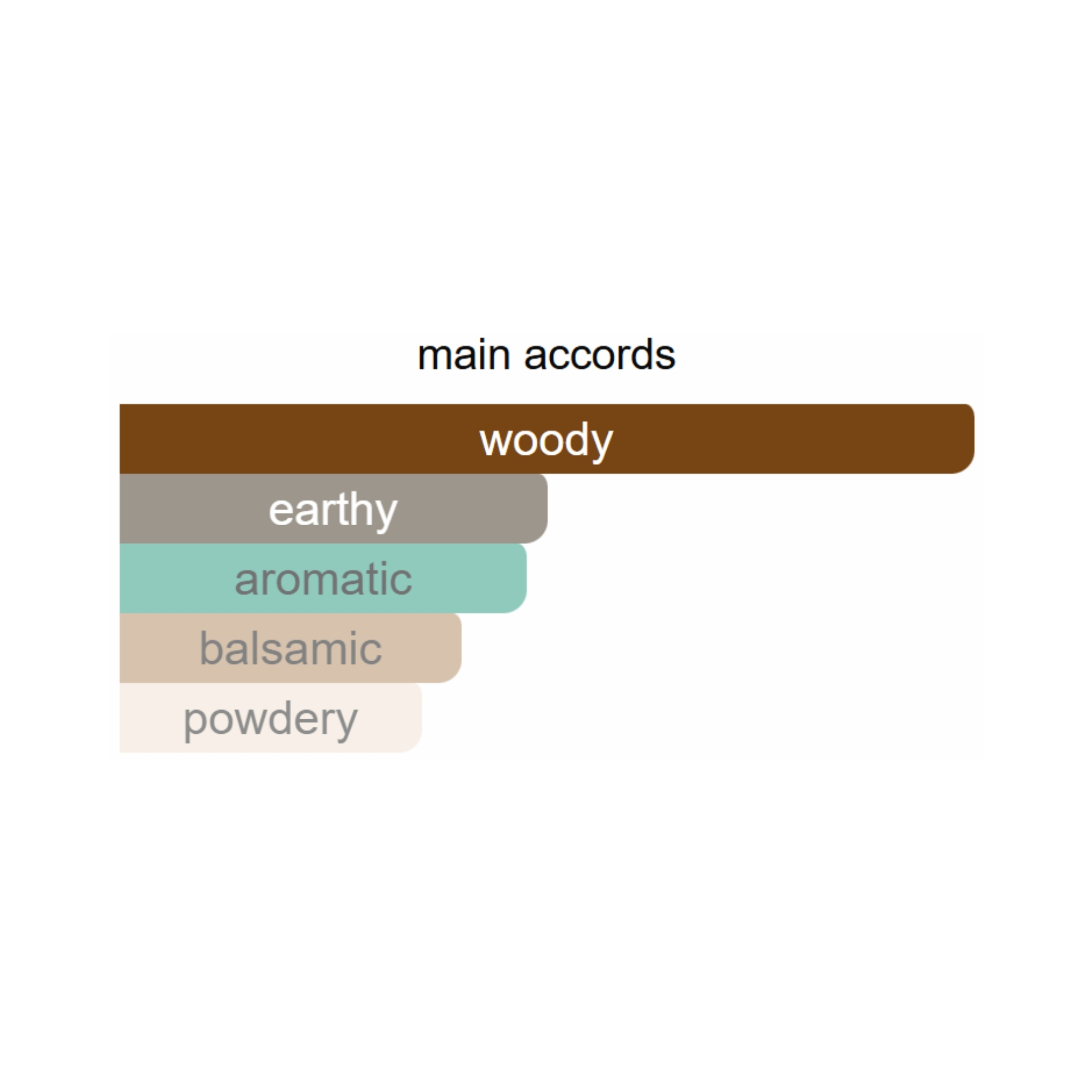 main accords

woody

earthy

aromatic

balsamic

powdery